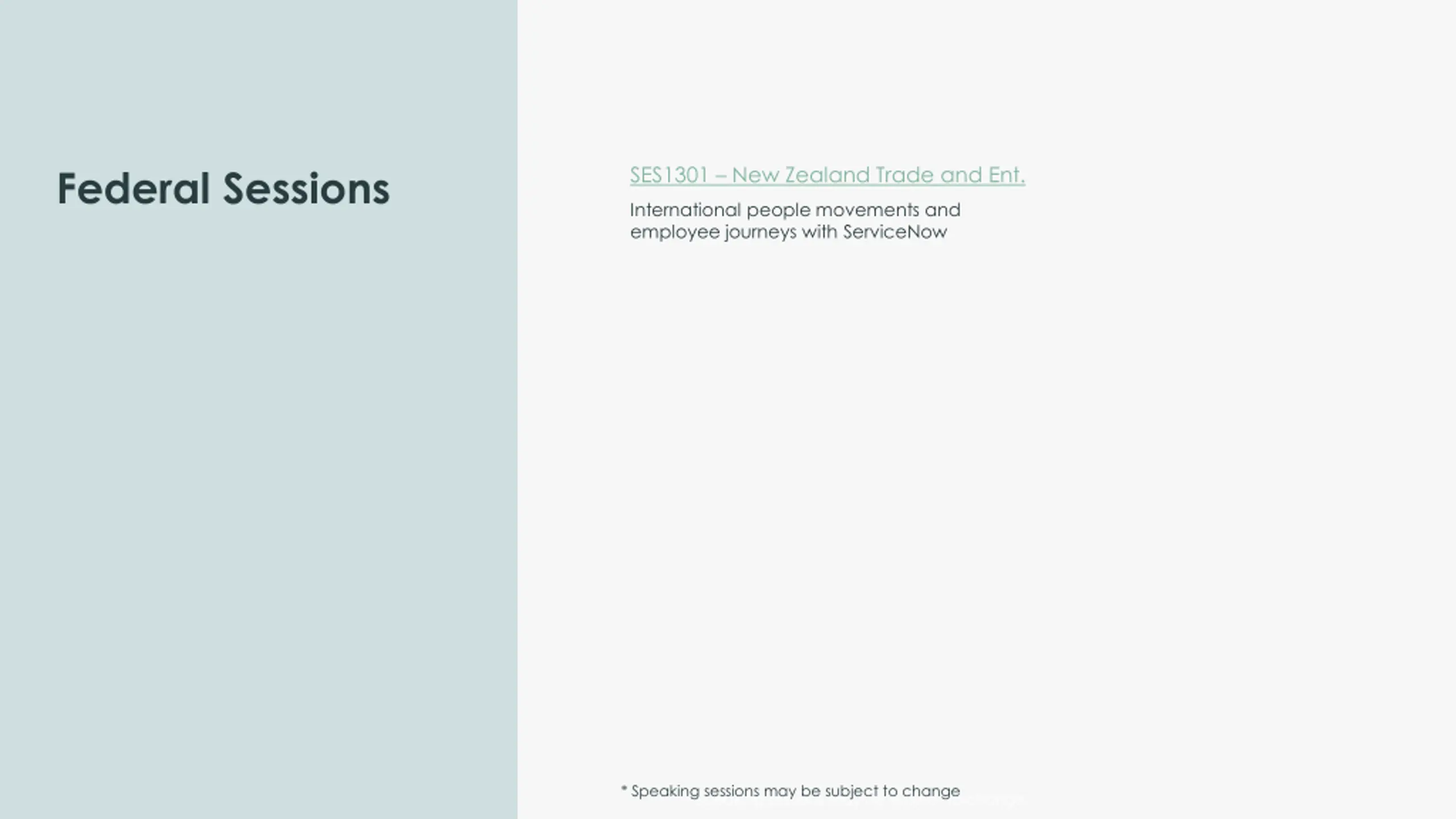 Federal Sessions

SES1301 – New Zealand Trade and Ent.

International people movements and employee journeys with ServiceNow

* Speaking sessions may be subject to change